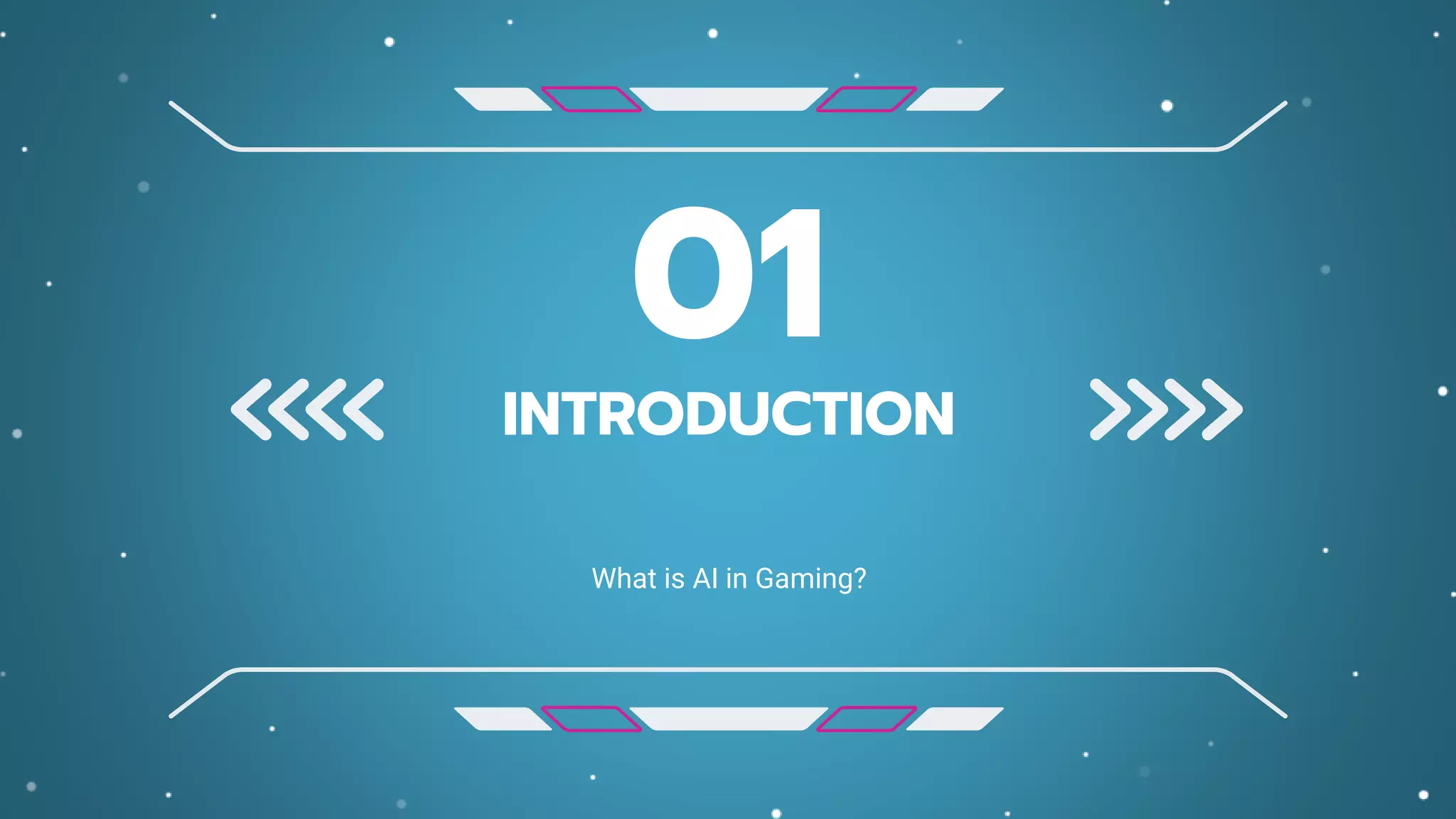 01

INTRODUCTION

What is AI in Gaming?